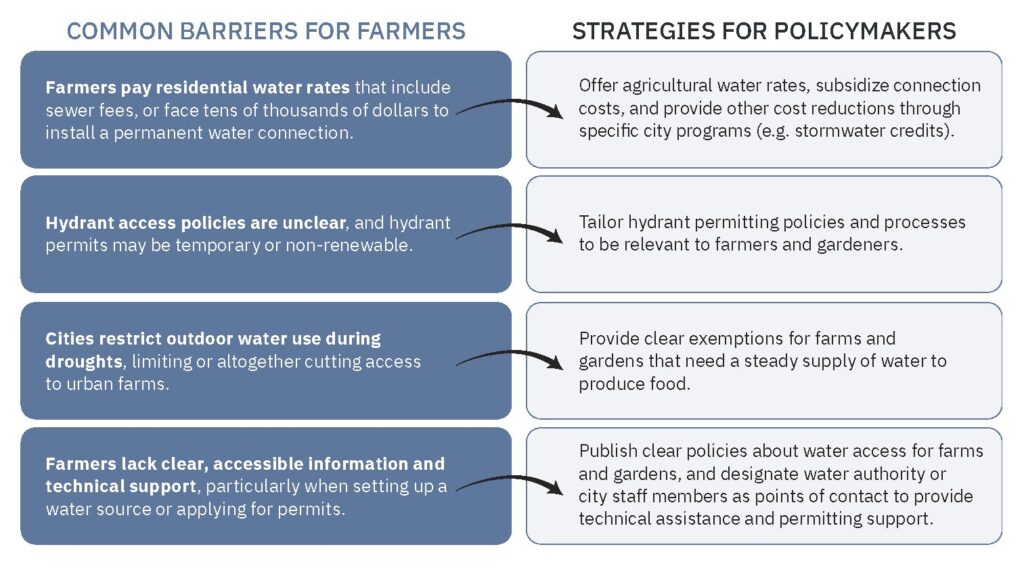 COMMON BARRIERS FOR FARMERS

Farmers pay residential water rates that include sewer fees, or face tens of thousands of dollars to install a permanent water connection.

Hydrant access policies are unclear, and hydrant permits may be temporary or non-renewable.

Cities restrict outdoor water use during droughts, limiting or altogether cutting access to urban farms.

Farmers lack clear, accessible information and technical support, particularly when setting up a water source or applying for permits.

STRATEGIES FOR POLICYMAKERS

Offer agricultural water rates, subsidize connection costs, and provide other cost reductions through specific city programs (e.g. stormwater credits).

Tailor hydrant permitting policies and processes to be relevant to farmers and gardeners.

Provide clear exemptions for farms and gardens that need a steady supply of water to produce food.

Publish clear policies about water access for farms and gardens, and designate water authority or city staff members as points of contact to provide technical assistance and permitting support.